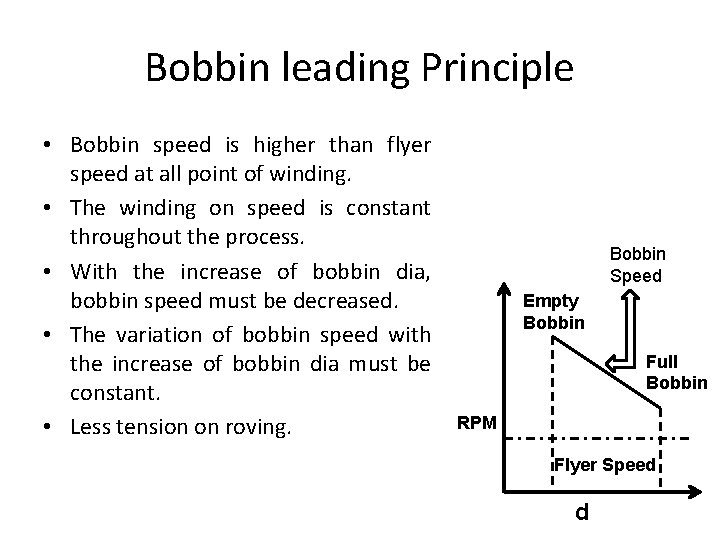 Bobbin leading Principle

• Bobbin speed is higher than flyer speed at all point of winding.

• The winding on speed is constant throughout the process.

• With the increase of bobbin dia, bobbin speed must be decreased.

• The variation of bobbin speed with the increase of bobbin dia must be constant.

• Less tension on roving.

Bobbin Speed

Empty Bobbin

Full Bobbin

RPM

Flyer Speed

d